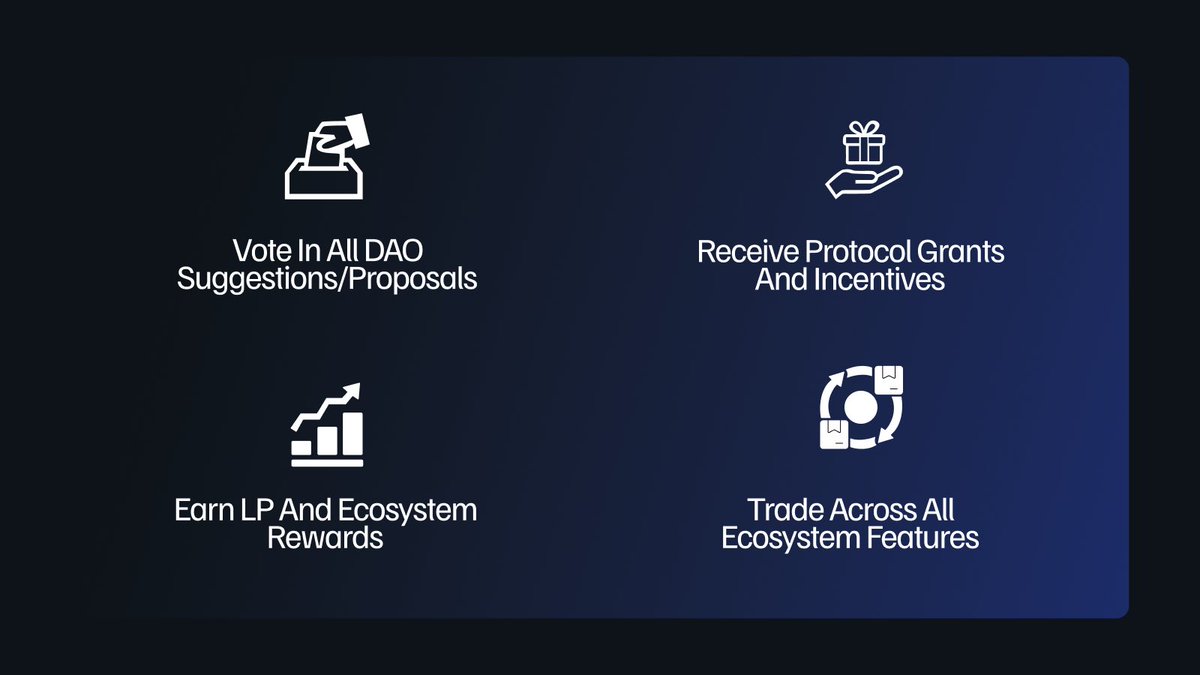 Vote In All DAO Suggestions/Proposals

Receive Protocol Grants And Incentives

Earn LP And Ecosystem Rewards

Trade Across All Ecosystem Features